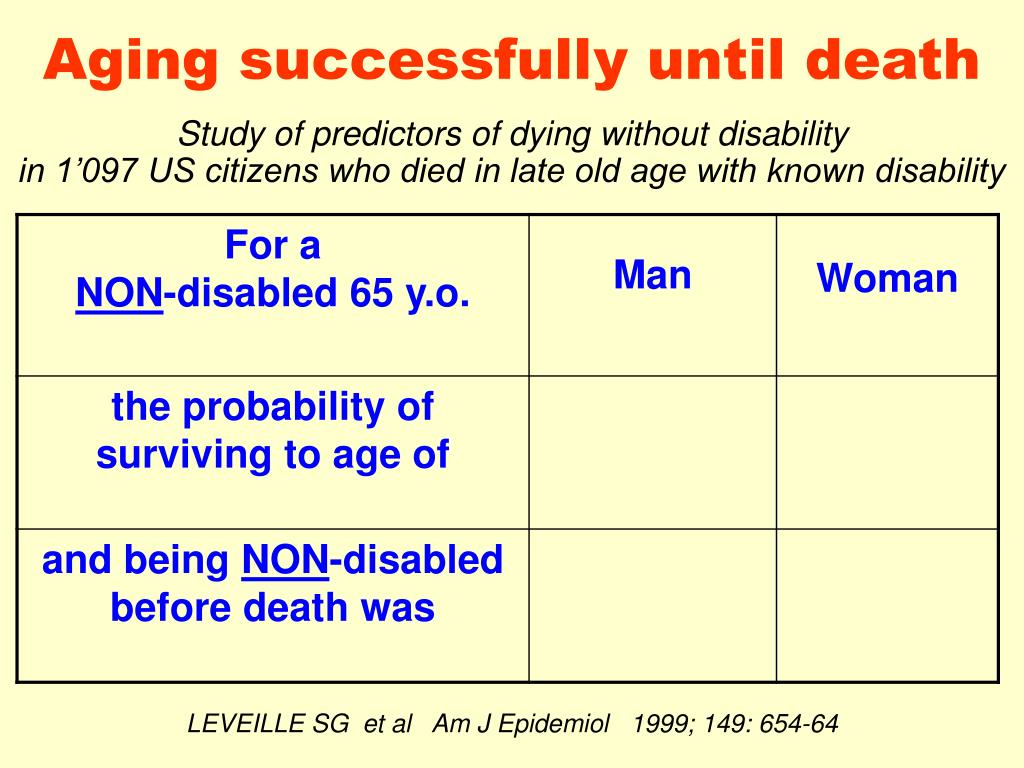 Aging successfully until death

Study of predictors of dying without disability
in 1’097 US citizens who died in late old age with known disability

| For a NON-disabled 65 y.o. | Man | Woman |
|---|---|---|
| the probability of surviving to age of | | |
| and being NON-disabled before death was | | |

LEVEILLE SG et al Am J Epidemiol 1999; 149: 654-64